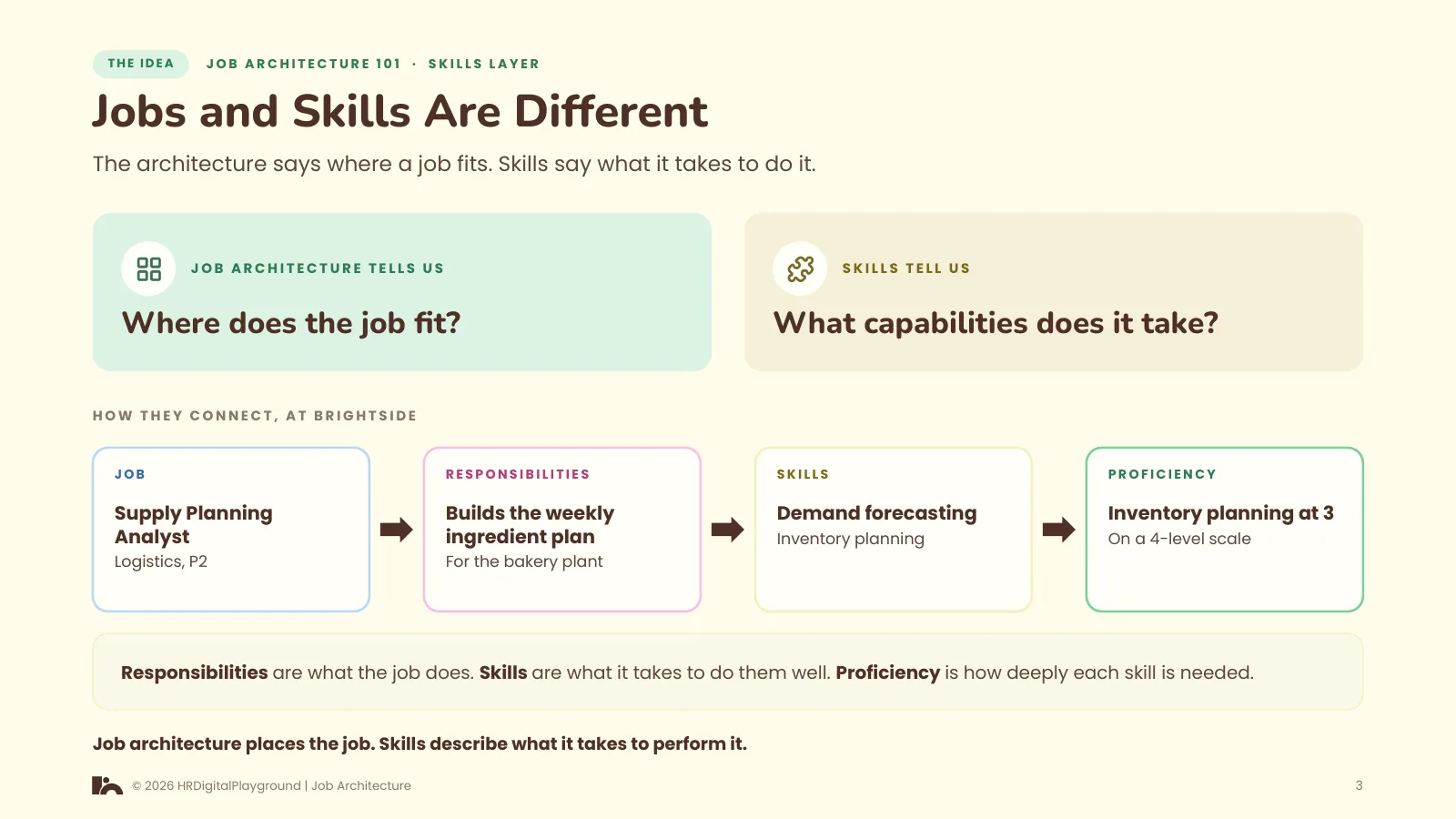 THE IDEA JOB ARCHITECTURE 101 · SKILLS LAYER

Jobs and Skills Are Different

The architecture says where a job fits. Skills say what it takes to do it.

JOB ARCHITECTURE TELLS US

Where does the job fit?

SKILLS TELL US

What capabilities does it take?

HOW THEY CONNECT, AT BRIGHTSIDE

JOB

Supply Planning Analyst

Logistics, P2

RESPONSIBILITIES

Builds the weekly ingredient plan

For the bakery plant

SKILLS

Demand forecasting

Inventory planning

PROFICIENCY

Inventory planning at 3

On a 4-level scale

Responsibilities are what the job does. Skills are what it takes to do them well. Proficiency is how deeply each skill is needed.

Job architecture places the job. Skills describe what it takes to perform it.

© 2026 HRDigitalPlayground | Job Architecture

3